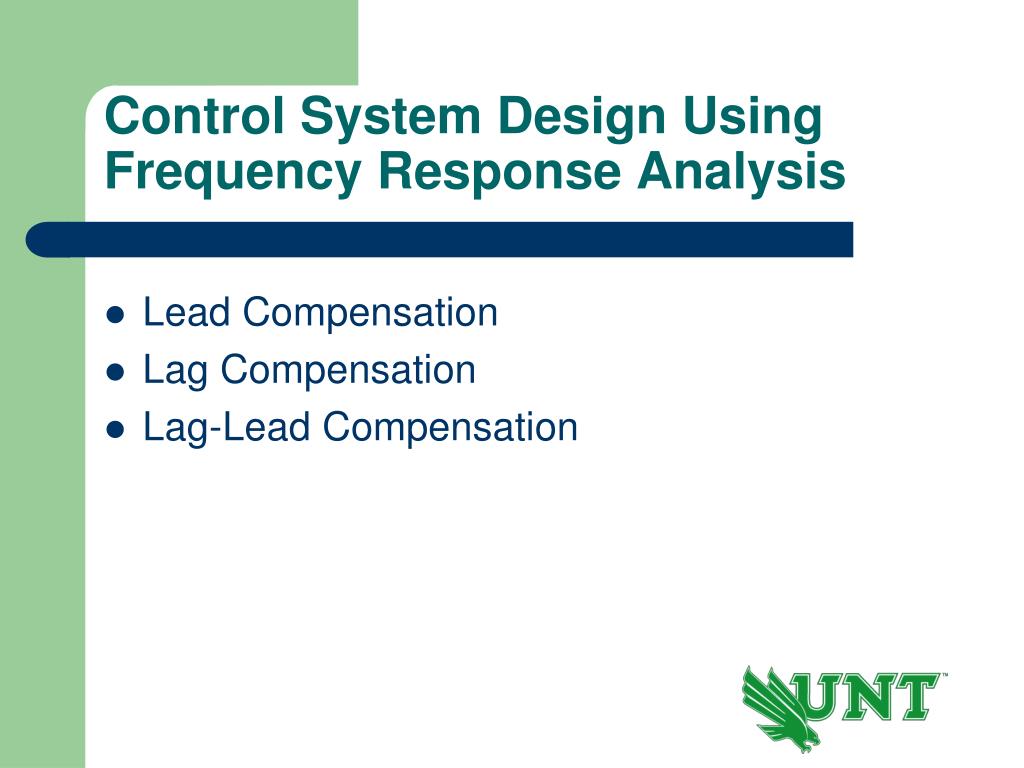 Control System Design Using Frequency Response Analysis

- Lead Compensation
- Lag Compensation
- Lag-Lead Compensation

UNT™